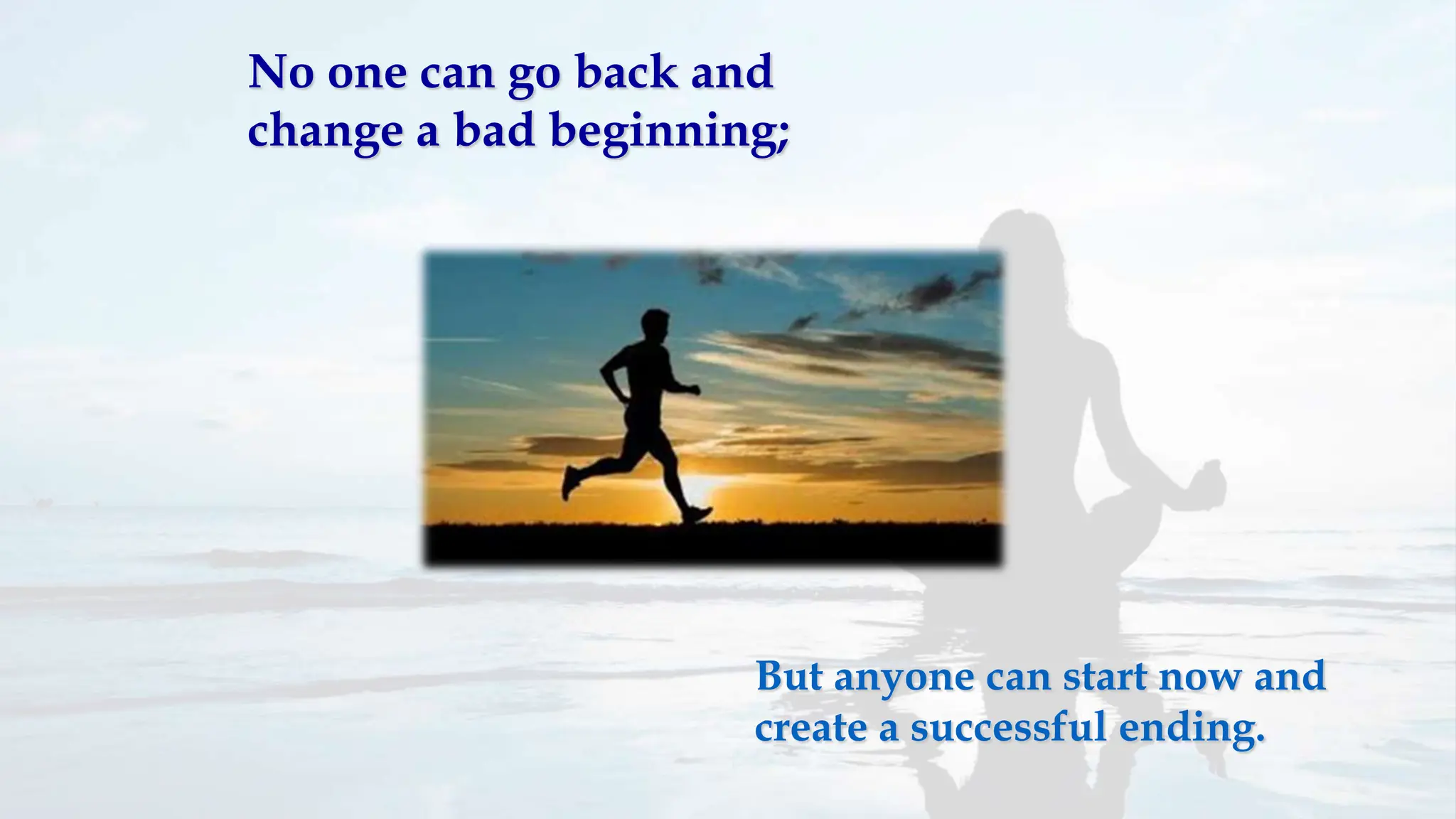 No one can go back and change a bad beginning;

But anyone can start now and create a successful ending.